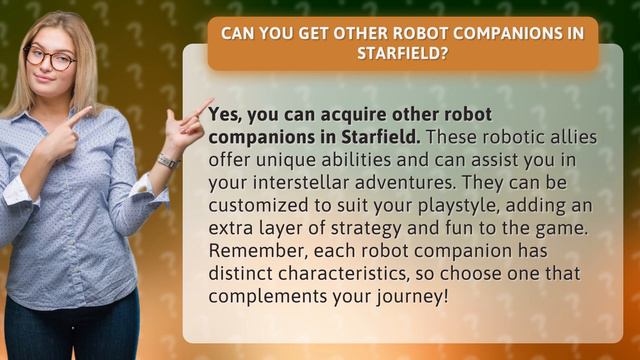 CAN YOU GET OTHER ROBOT COMPANIONS IN STARFIELD?

Yes, you can acquire other robot companions in Starfield. These robotic allies offer unique abilities and can assist you in your interstellar adventures. They can be customized to suit your playstyle, adding an extra layer of strategy and fun to the game. Remember, each robot companion has distinct characteristics, so choose one that complements your journey!